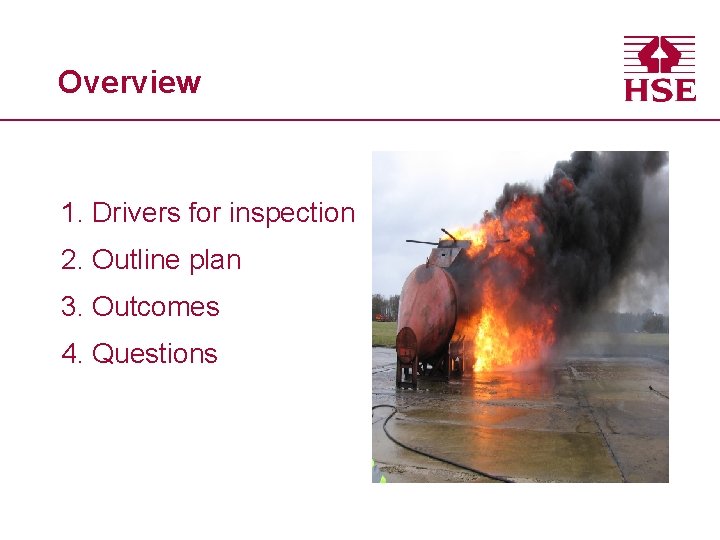 Overview

HSE

1. Drivers for inspection
2. Outline plan
3. Outcomes
4. Questions